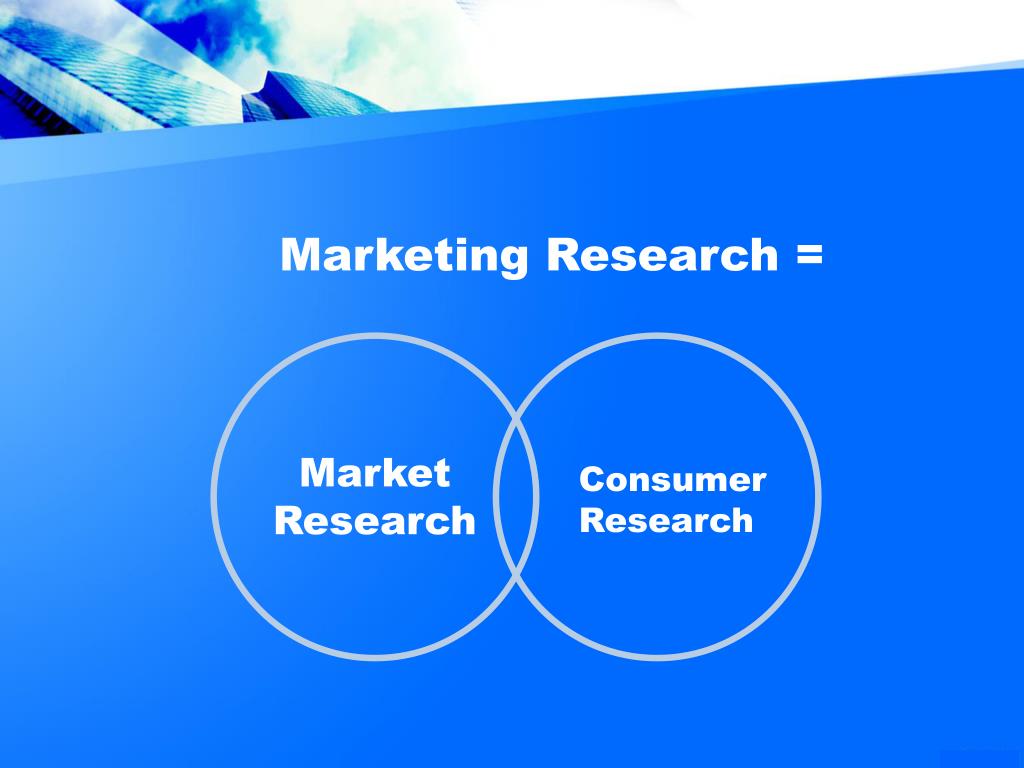 Marketing Research =

Market Research

Consumer Research